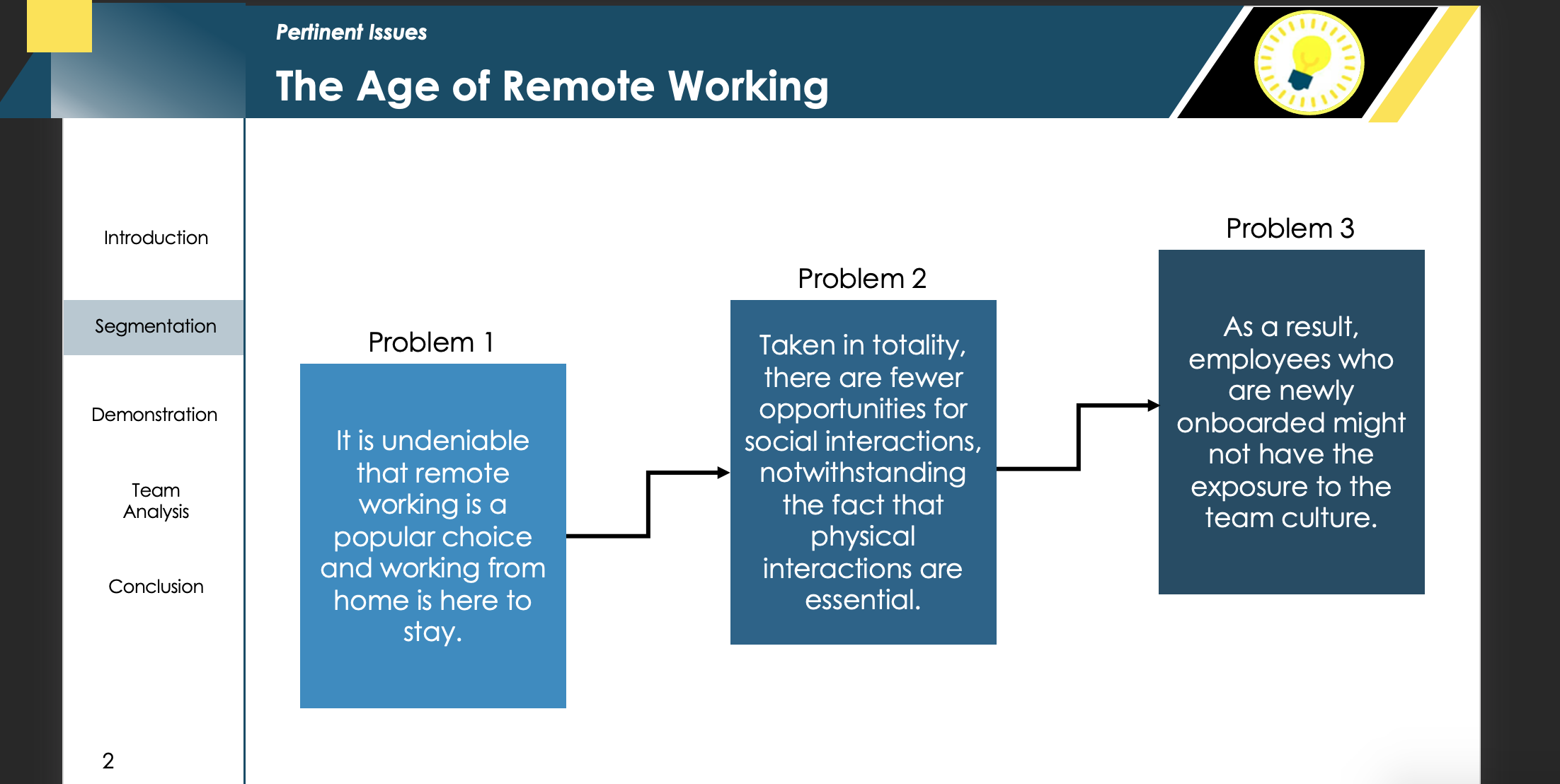 Pertinent Issues

The Age of Remote Working

Introduction

Segmentation

Demonstration

Team Analysis

Conclusion

2

Problem 1

It is undeniable that remote working is a popular choice and working from home is here to stay.

Problem 2

Taken in totality, there are fewer opportunities for social interactions, notwithstanding the fact that physical interactions are essential.

Problem 3

As a result, employees who are newly onboarded might not have the exposure to the team culture.